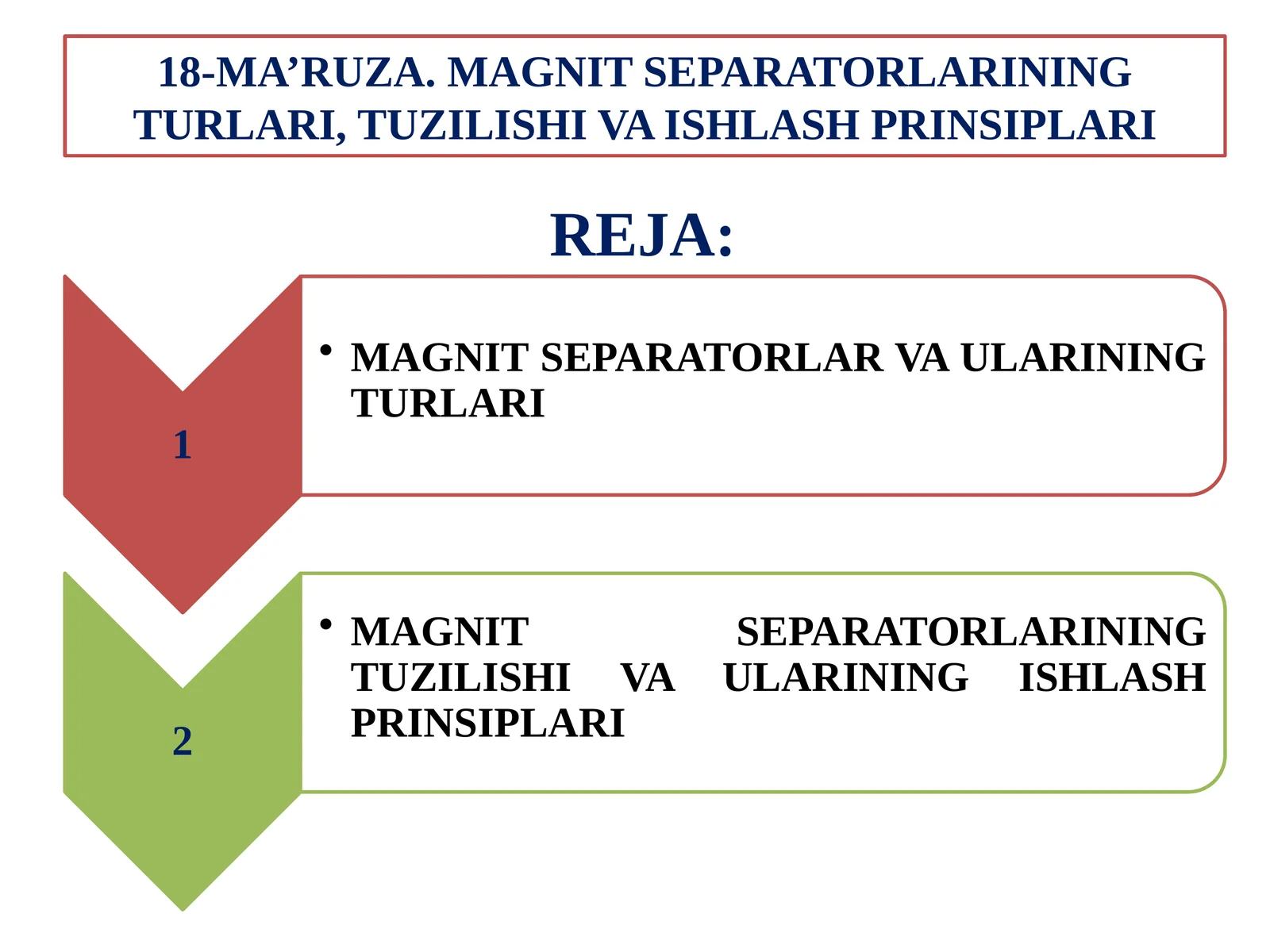 18-MA’RUZA. MAGNIT SEPARATORLARINING TURLARI, TUZILISHI VA ISHLASH PRINSIPLARI

REJA:

1

• MAGNIT SEPARATORLAR VA ULARINING TURLARI

2

• MAGNIT SEPARATORLARINING TUZILISHI VA ULARINING ISHLASH PRINSIPLARI